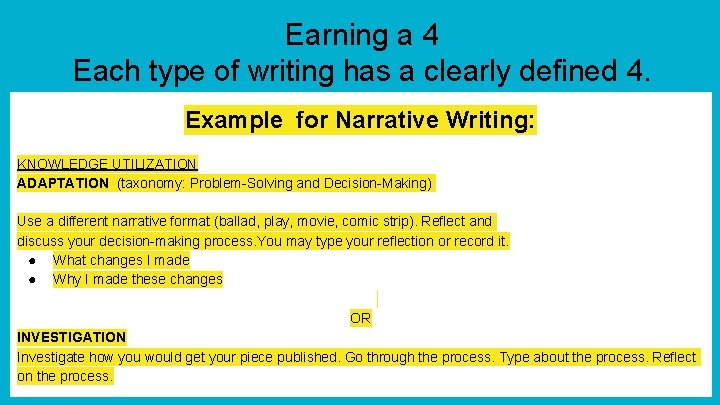 Earning a 4
Each type of writing has a clearly defined 4.

Example for Narrative Writing:

KNOWLEDGE UTILIZATION
ADAPTATION (taxonomy: Problem-Solving and Decision-Making)

Use a different narrative format (ballad, play, movie, comic strip). Reflect and discuss your decision-making process.You may type your reflection or record it.
● What changes I made
● Why I made these changes

OR

INVESTIGATION
Investigate how you would get your piece published. Go through the process. Type about the process. Reflect on the process.